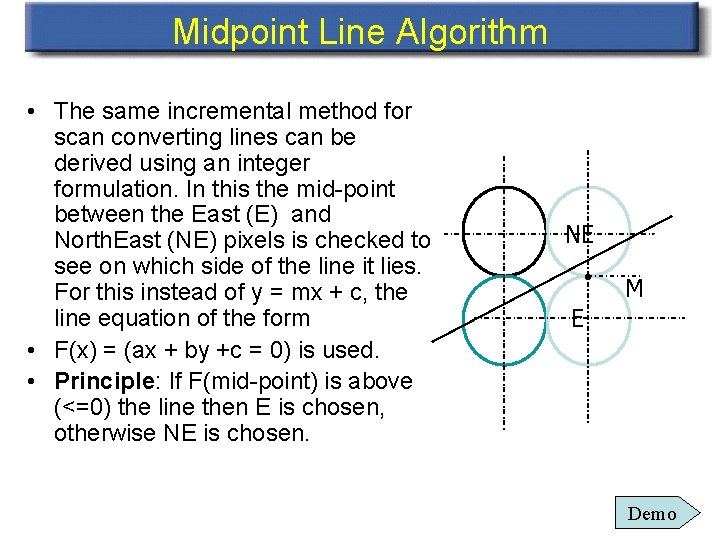 Midpoint Line Algorithm

• The same incremental method for scan converting lines can be derived using an integer formulation. In this the mid-point between the East (E) and NorthEast (NE) pixels is checked to see on which side of the line it lies. For this instead of y = mx + c, the line equation of the form

• F(x) = (ax + by +c = 0) is used.

• **Principle**: If F(mid-point) is above (<=0) the line then E is chosen, otherwise NE is chosen.

NE

M

E

Demo